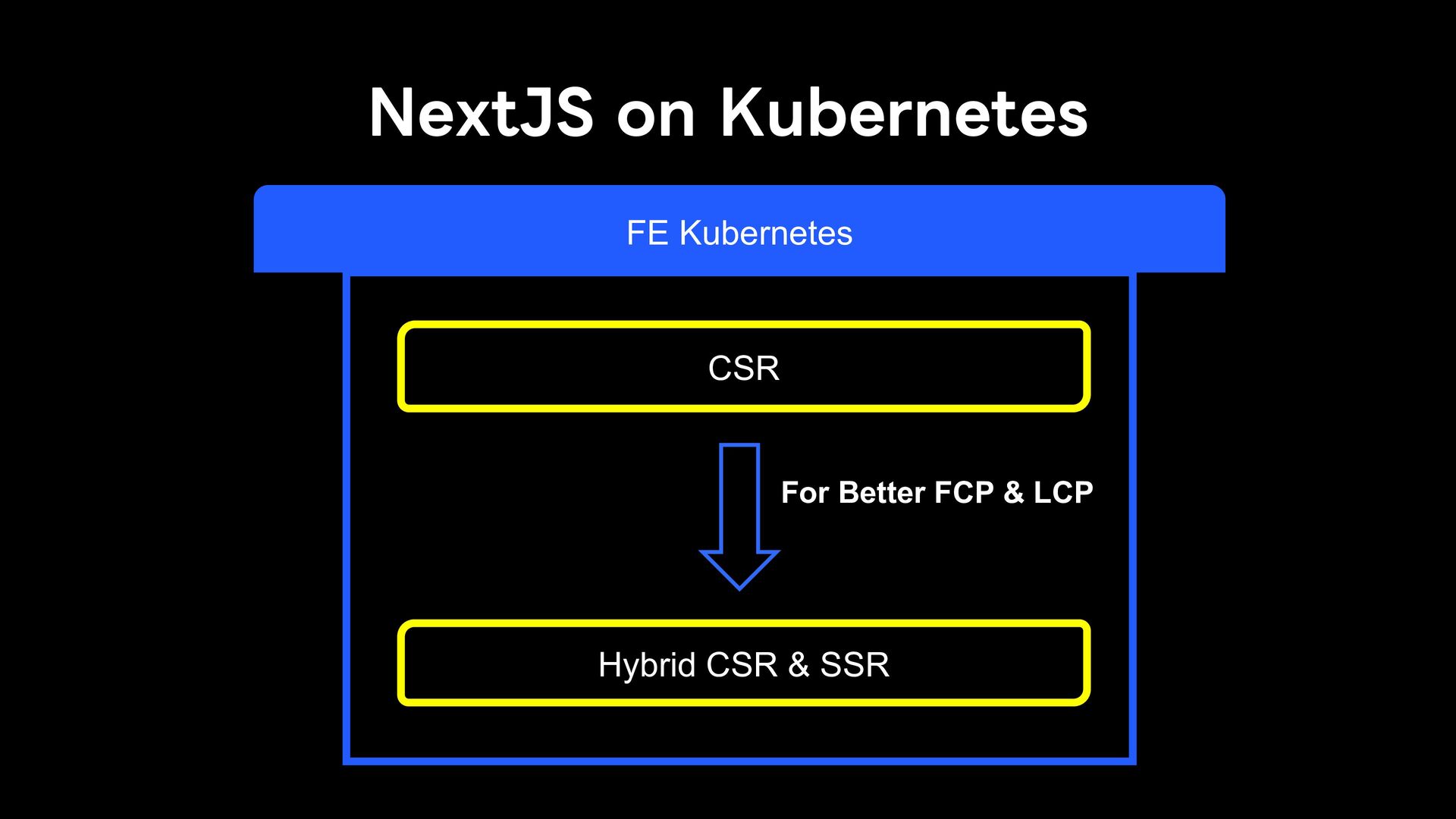 NextJS on Kubernetes

FE Kubernetes

CSR

For Better FCP & LCP

Hybrid CSR & SSR